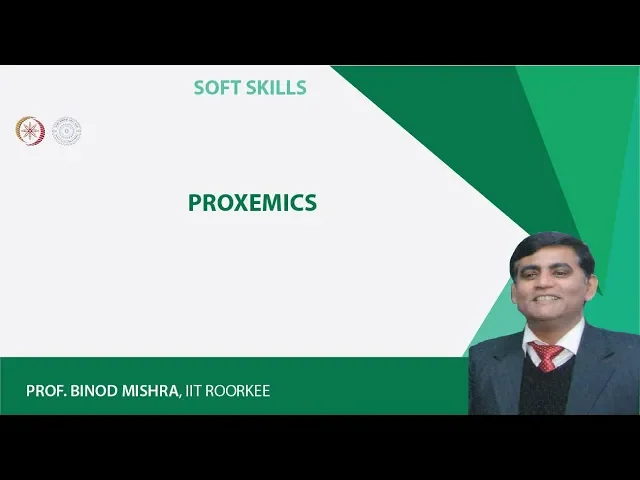 SOFT SKILLS

PROXEMICS

PROF. BINOD MISHRA, IIT ROORKEE